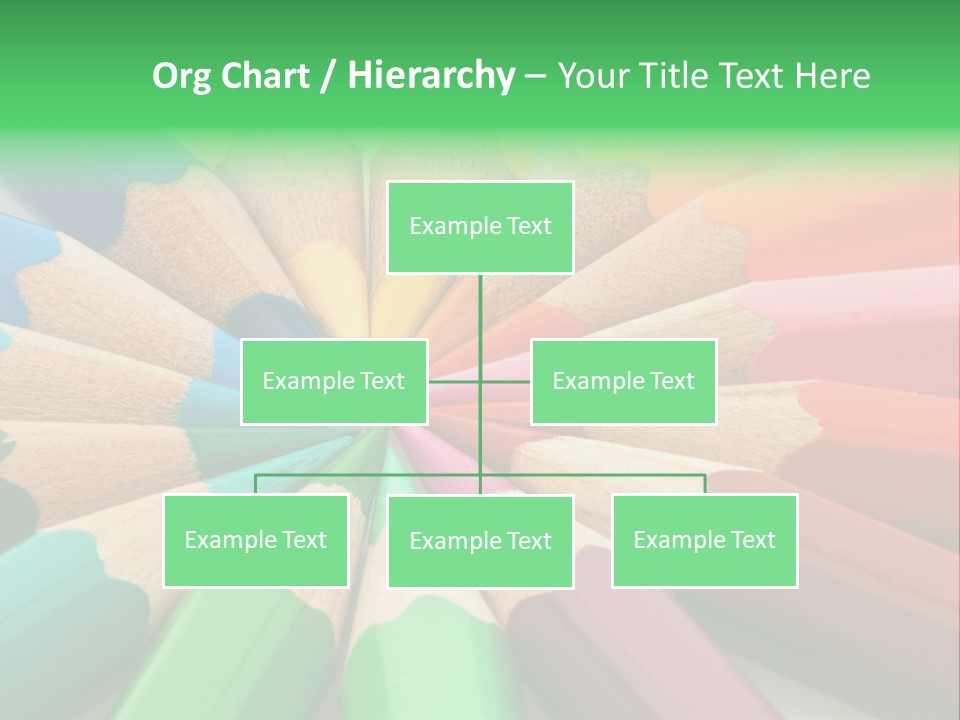 Org Chart / Hierarchy – Your Title Text Here

Example Text

Example Text

Example Text

Example Text

Example Text

Example Text